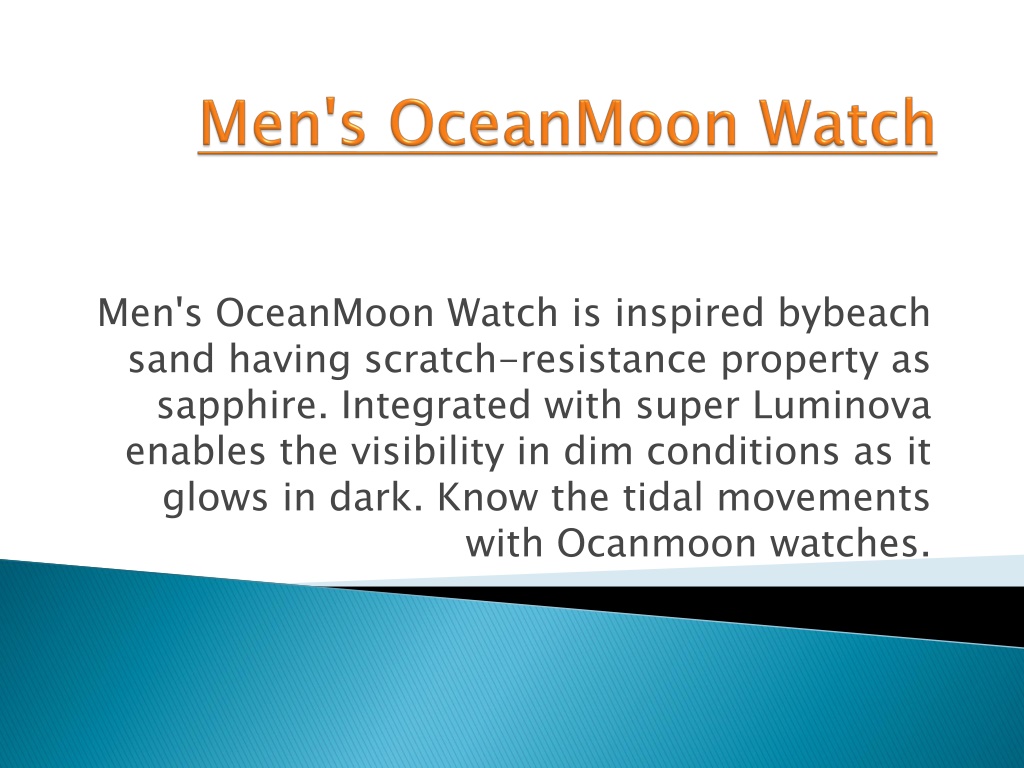 Men's OceanMoon Watch

Men's OceanMoon Watch is inspired bybeach sand having scratch-resistance property as sapphire. Integrated with super Luminova enables the visibility in dim conditions as it glows in dark. Know the tidal movements with Ocanmoon watches.